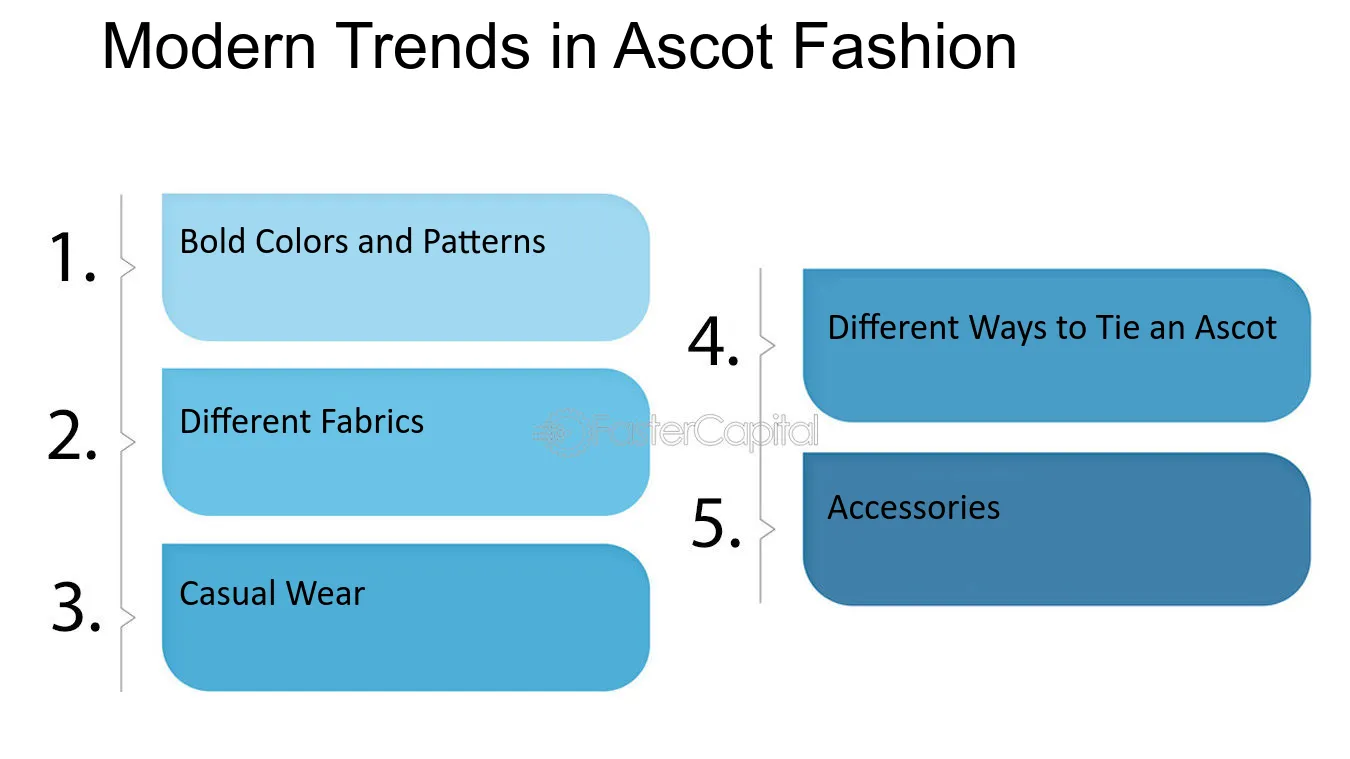 Modern Trends in Ascot Fashion

1. Bold Colors and Patterns

2. Different Fabrics

3. Casual Wear

4. Different Ways to Tie an Ascot

5. Accessories

FasterCapital